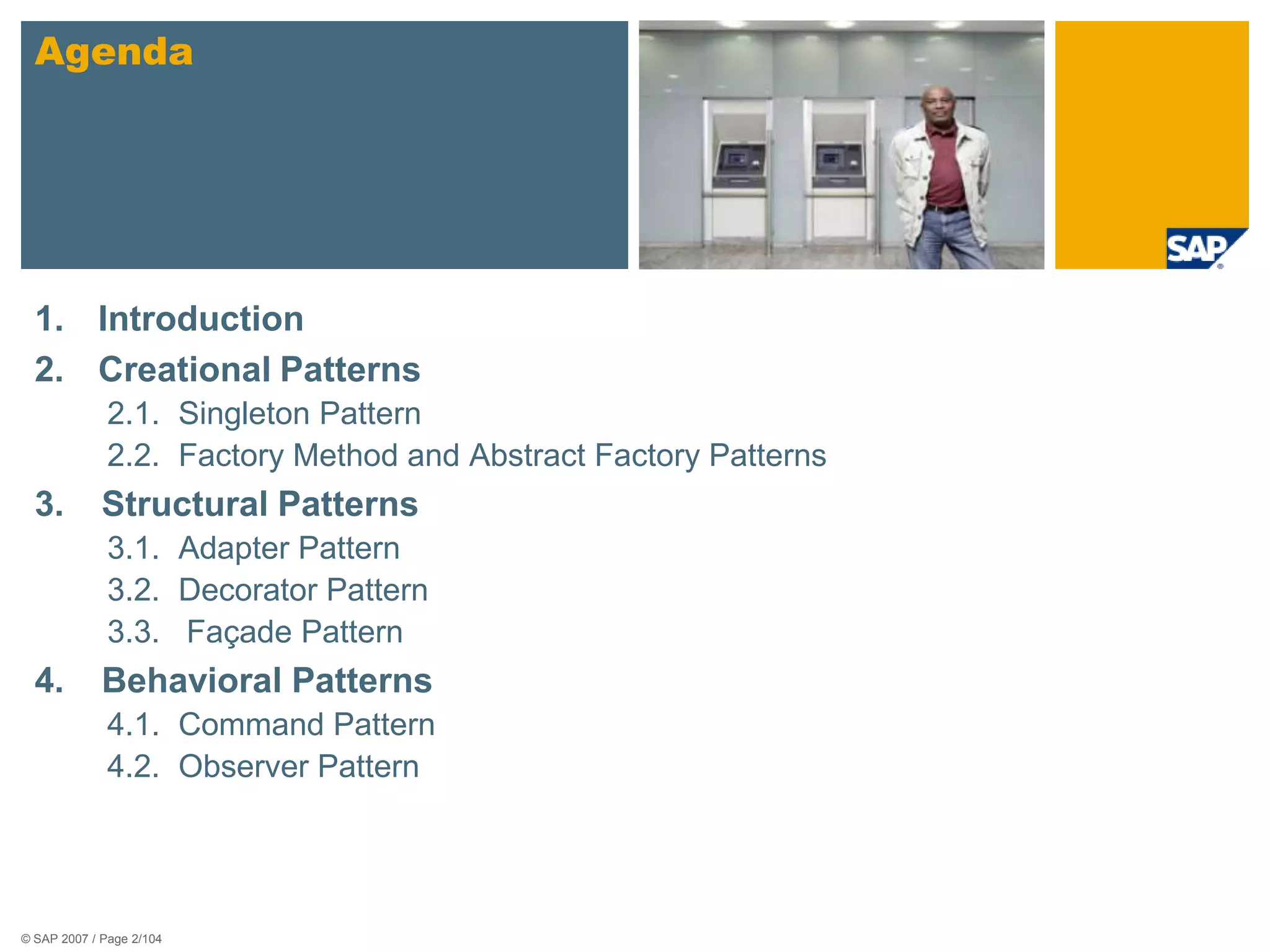 Agenda

SAP

1. Introduction
2. Creational Patterns
2.1. Singleton Pattern
2.2. Factory Method and Abstract Factory Patterns
3. Structural Patterns
3.1. Adapter Pattern
3.2. Decorator Pattern
3.3. Façade Pattern
4. Behavioral Patterns
4.1. Command Pattern
4.2. Observer Pattern

© SAP 2007 / Page 2/104